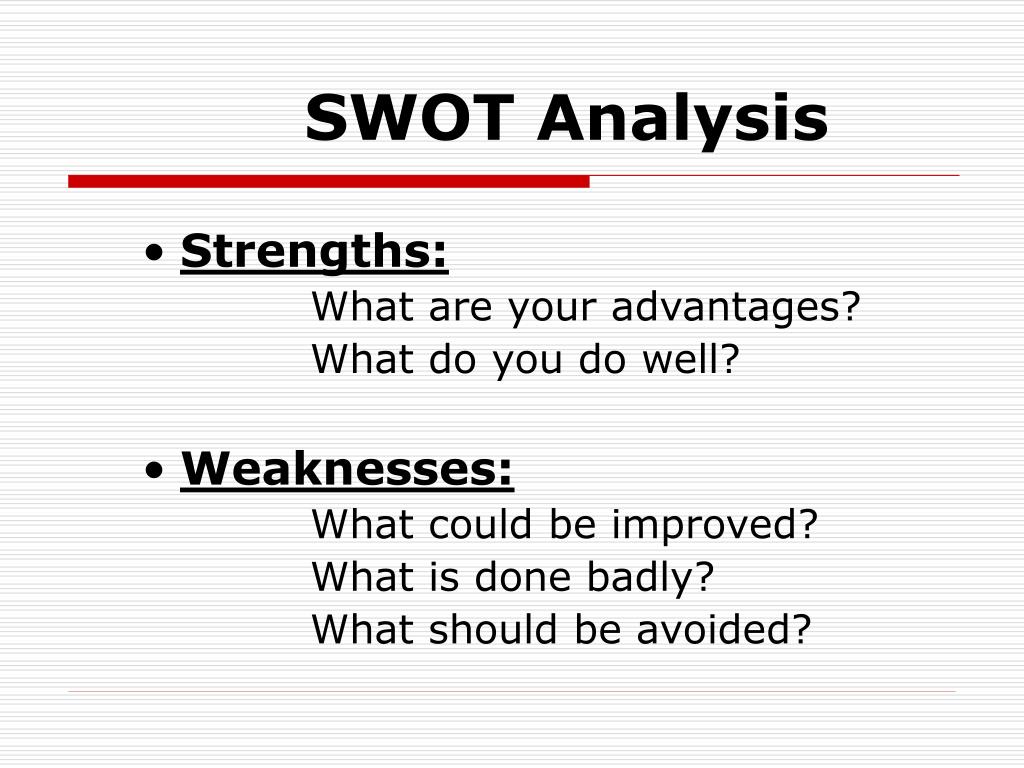 SWOT Analysis

• Strengths:
What are your advantages?
What do you do well?

• Weaknesses:
What could be improved?
What is done badly?
What should be avoided?